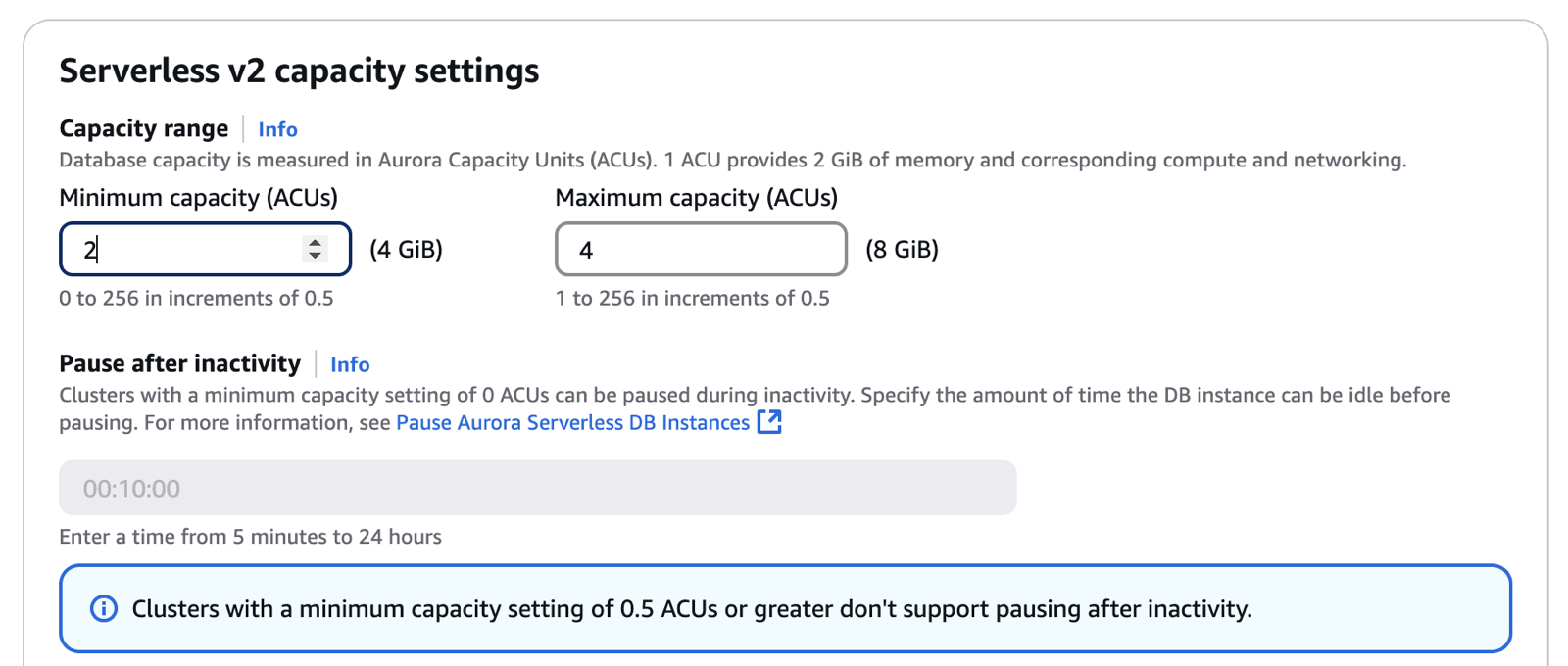 Serverless v2 capacity settings

Capacity range Info
Database capacity is measured in Aurora Capacity Units (ACUs). 1 ACU provides 2 GiB of memory and corresponding compute and networking.

Minimum capacity (ACUs)
2 (4 GiB)
0 to 256 in increments of 0.5

Maximum capacity (ACUs)
4 (8 GiB)
1 to 256 in increments of 0.5

Pause after inactivity Info
Clusters with a minimum capacity setting of 0 ACUs can be paused during inactivity. Specify the amount of time the DB instance can be idle before pausing. For more information, see Pause Aurora Serverless DB Instances

00:10:00
Enter a time from 5 minutes to 24 hours

Clusters with a minimum capacity setting of 0.5 ACUs or greater don't support pausing after inactivity.